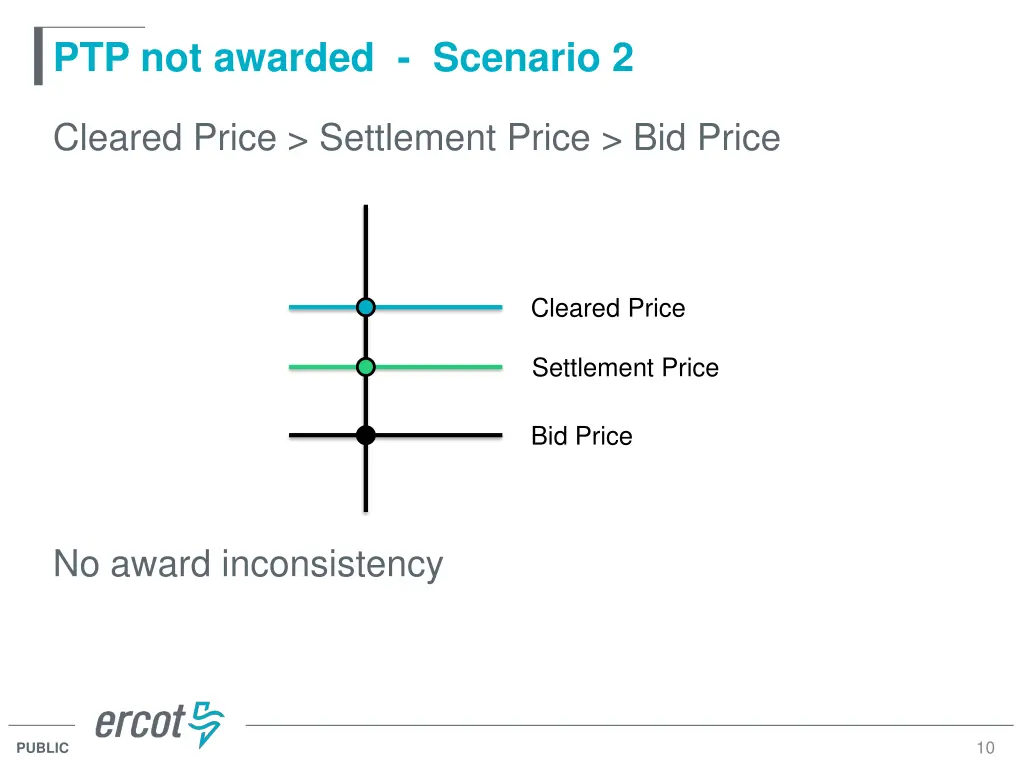 PTP not awarded - Scenario 2

Cleared Price > Settlement Price > Bid Price

Cleared Price

Settlement Price

Bid Price

No award inconsistency

ercot

PUBLIC

10